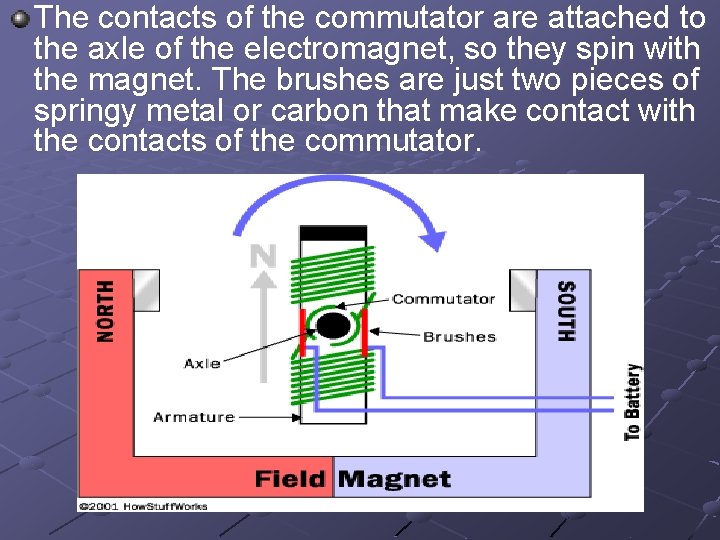 The contacts of the commutator are attached to the axle of the electromagnet, so they spin with the magnet. The brushes are just two pieces of springy metal or carbon that make contact with the contacts of the commutator.

N

NORTH

SOUTH

Commutator

Brushes

Axle

Armature

To Battery

Field Magnet

©2001 HowStuffWorks